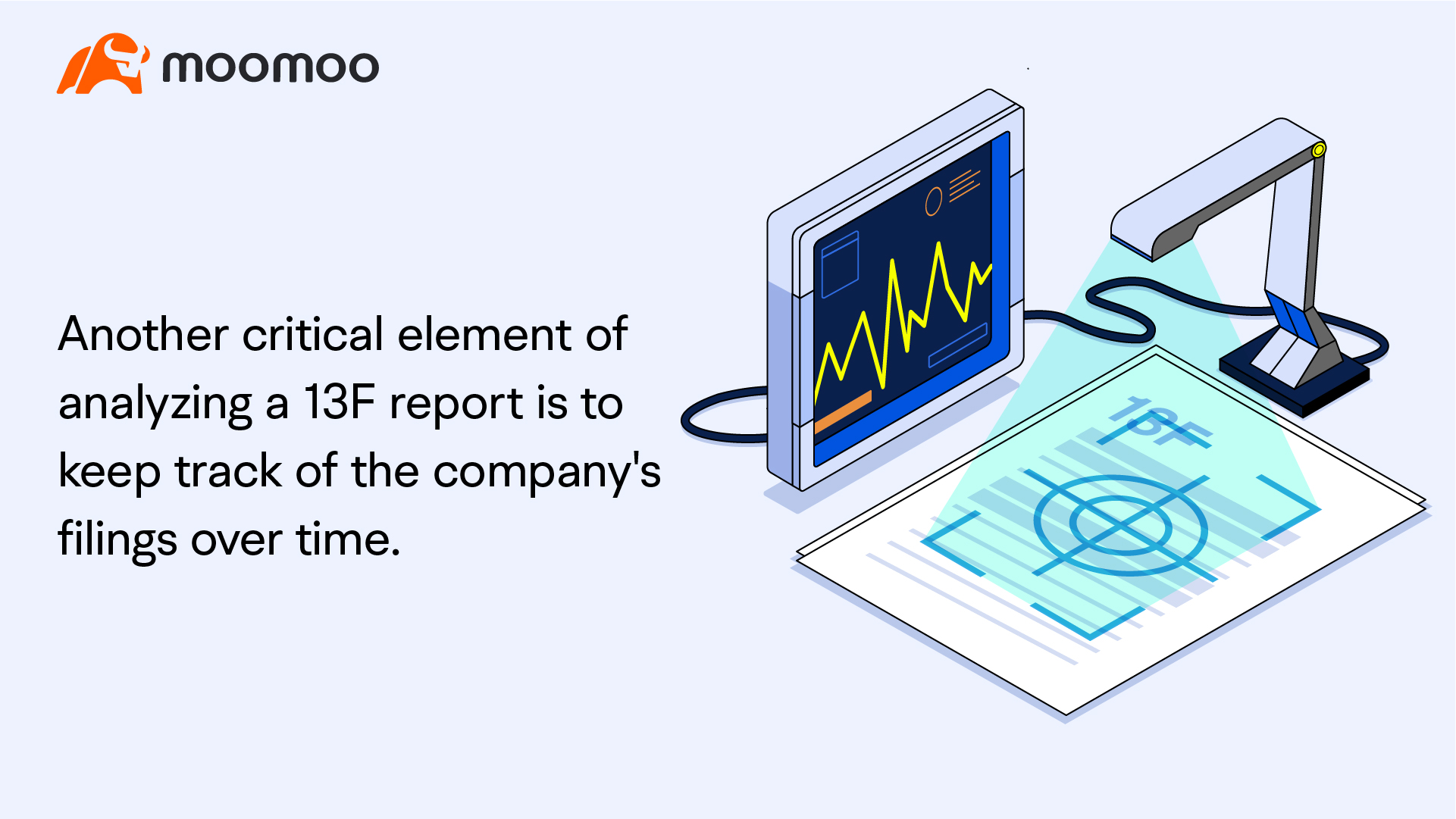 moomoo

Another critical element of analyzing a 13F report is to keep track of the company's filings over time.

13F